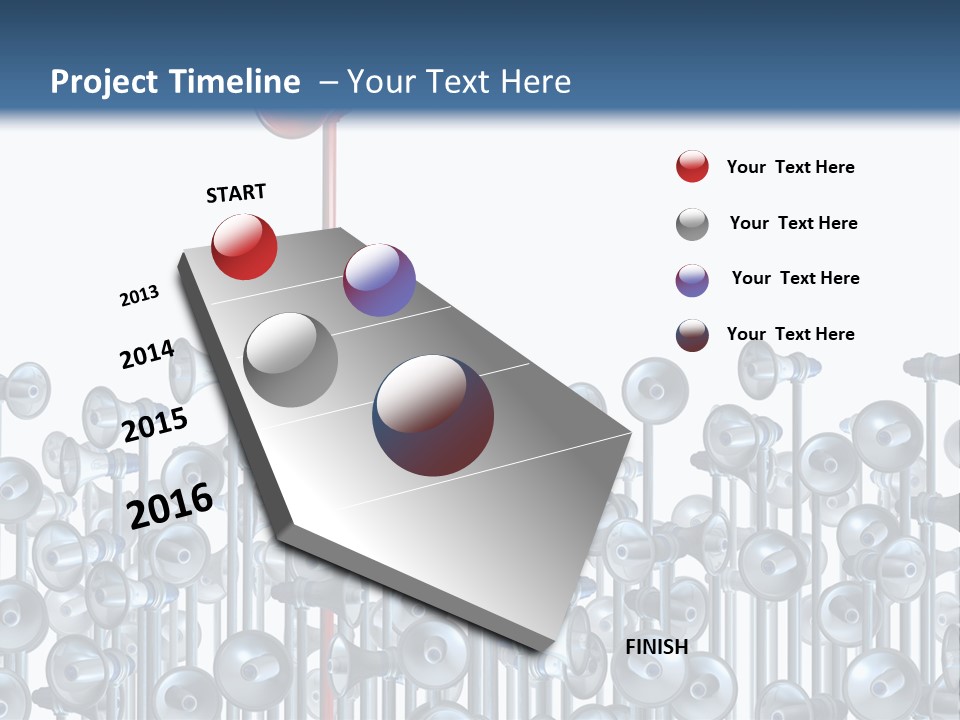 Project Timeline – Your Text Here

START

2013

2014

2015

2016

FINISH

Your Text Here

Your Text Here

Your Text Here

Your Text Here